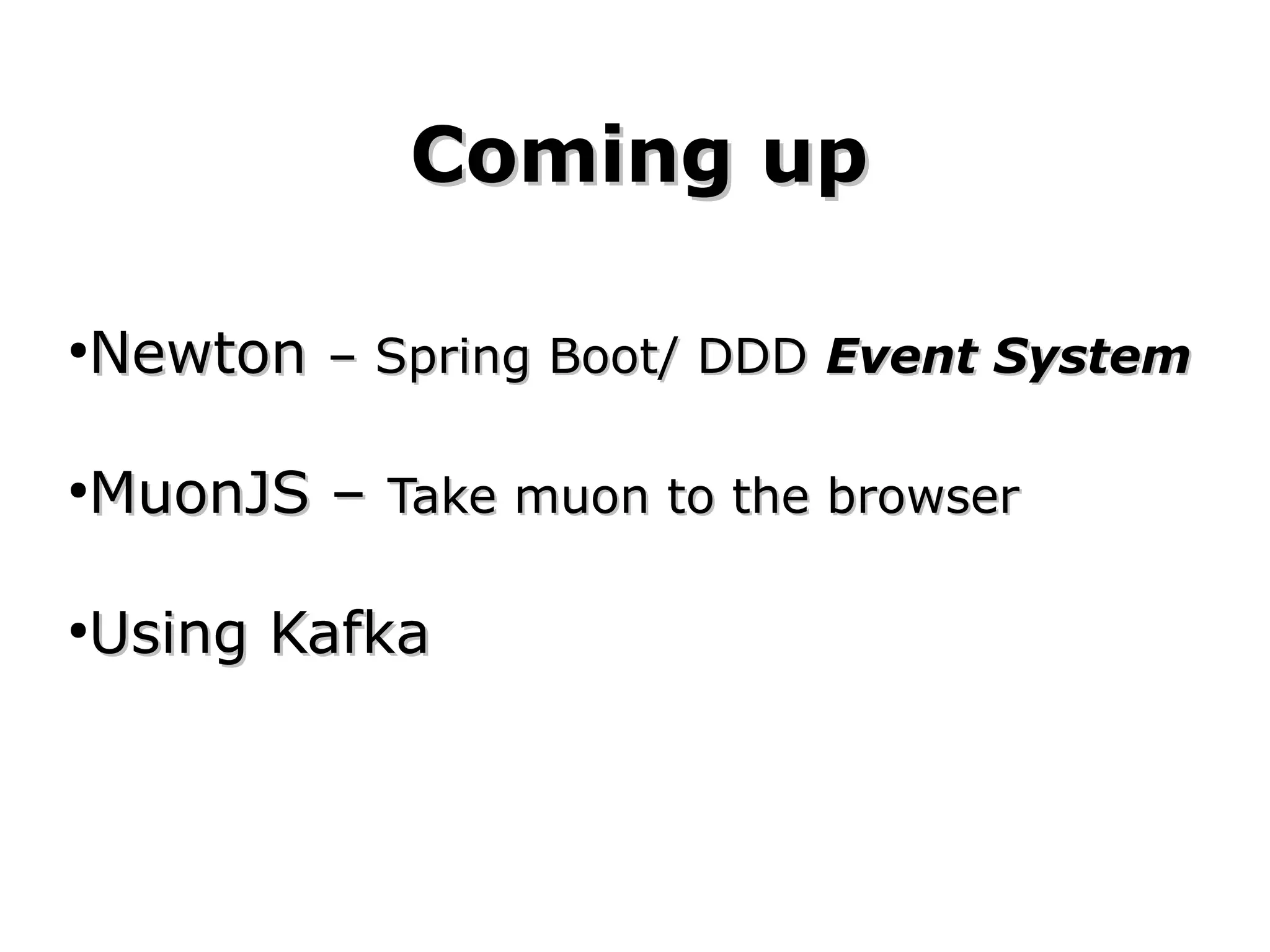 Coming up

•Newton – Spring Boot/ DDD Event System

•MuonJS – Take muon to the browser

•Using Kafka